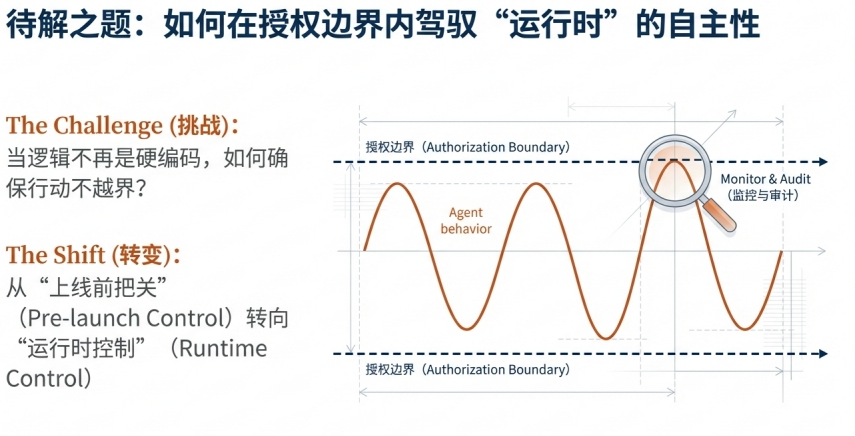 待解之题：如何在授权边界内驾驭“运行时”的自主性

The Challenge (挑战)：
当逻辑不再是硬编码，如何确保行动不越界？

The Shift (转变)：
从“上线前把关”（Pre-launch Control）转向“运行时控制”（Runtime Control）

授权边界（Authorization Boundary）

Agent behavior

Monitor & Audit
(监控与审计)

授权边界（Authorization Boundary）